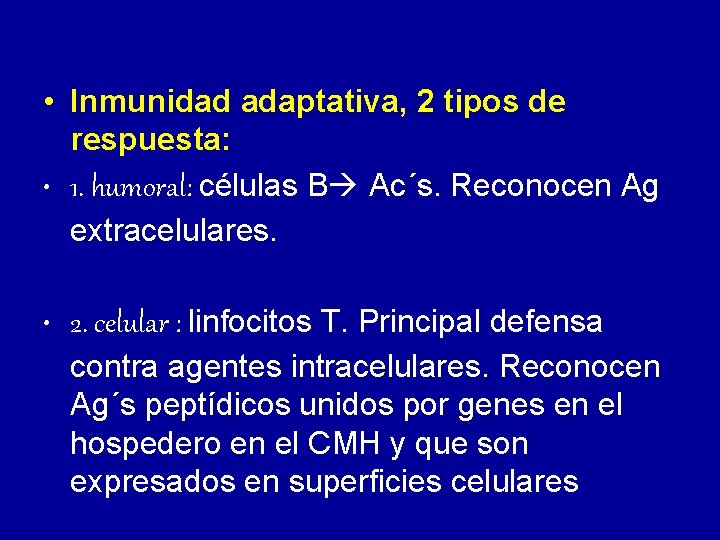 • Inmunidad adaptativa, 2 tipos de respuesta:

• 1. humoral: células B→ Ac´s. Reconocen Ag extracelulares.

• 2. celular : linfocitos T. Principal defensa contra agentes intracelulares. Reconocen Ag´s peptídicos unidos por genes en el hospedero en el CMH y que son expresados en superficies celulares